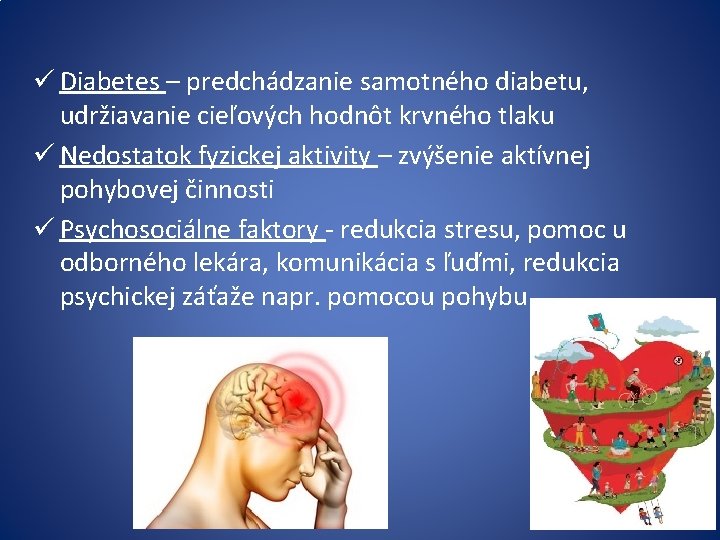 ✓ Diabetes – predchádzanie samotného diabetu, udržiavanie cieľových hodnôt krvného tlaku

✓ Nedostatok fyzickej aktivity – zvýšenie aktívnej pohybovej činnosti

✓ Psychosociálne faktory - redukcia stresu, pomoc u odborného lekára, komunikácia s ľuďmi, redukcia psychickej záťaže napr. pomocou pohybu